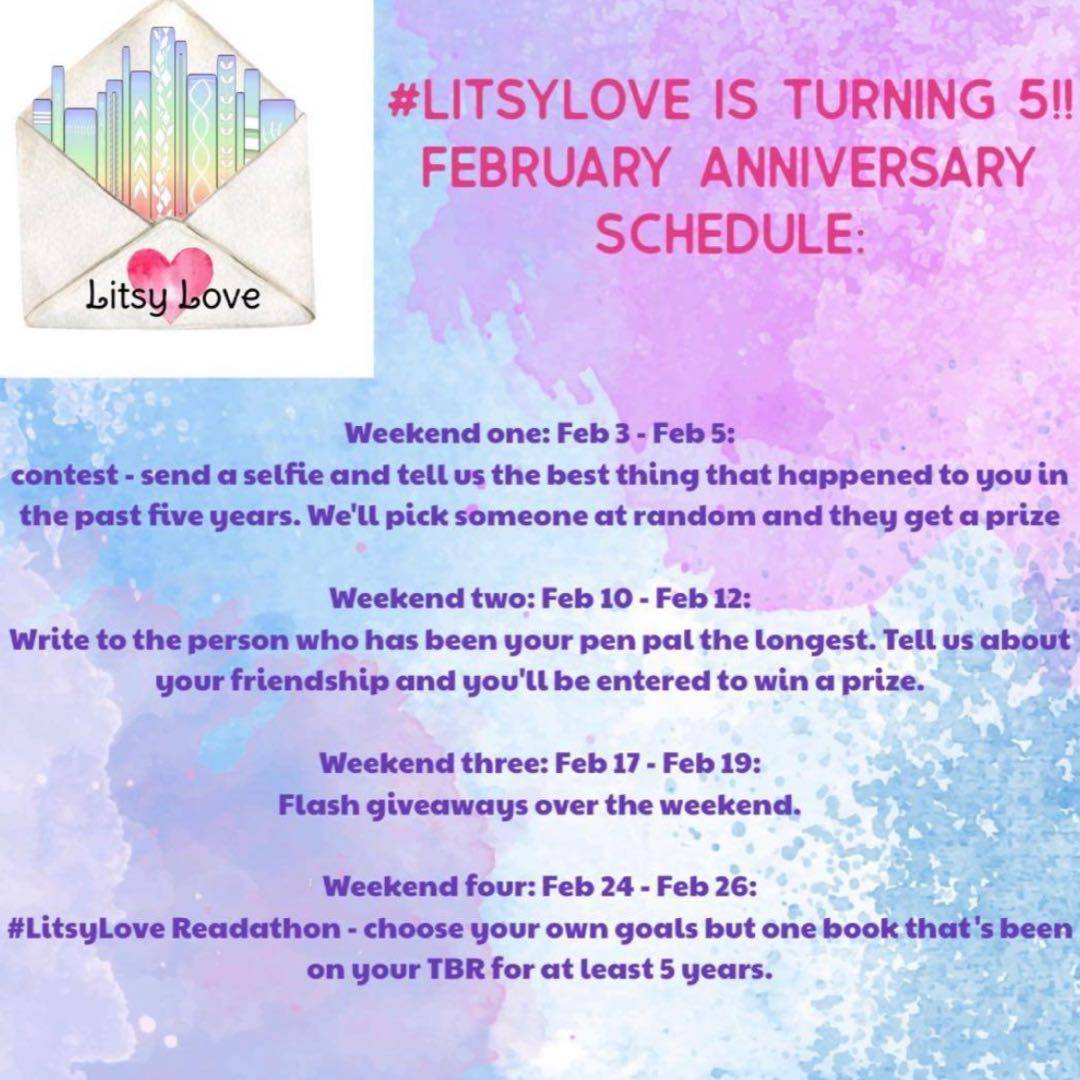 Litsy Love

#LITSYLOVE IS TURNING 5!! FEBRUARY ANNIVERSARY SCHEDULE:

Weekend one: Feb 3 - Feb 5:
contest - send a selfie and tell us the best thing that happened to you in the past five years. We'll pick someone at random and they get a prize

Weekend two: Feb 10 - Feb 12:
Write to the person who has been your pen pal the longest. Tell us about your friendship and you'll be entered to win a prize.

Weekend three: Feb 17 - Feb 19:
Flash giveaways over the weekend.

Weekend four: Feb 24 - Feb 26:
#LitsyLove Readathon - choose your own goals but one book that's been on your TBR for at least 5 years.